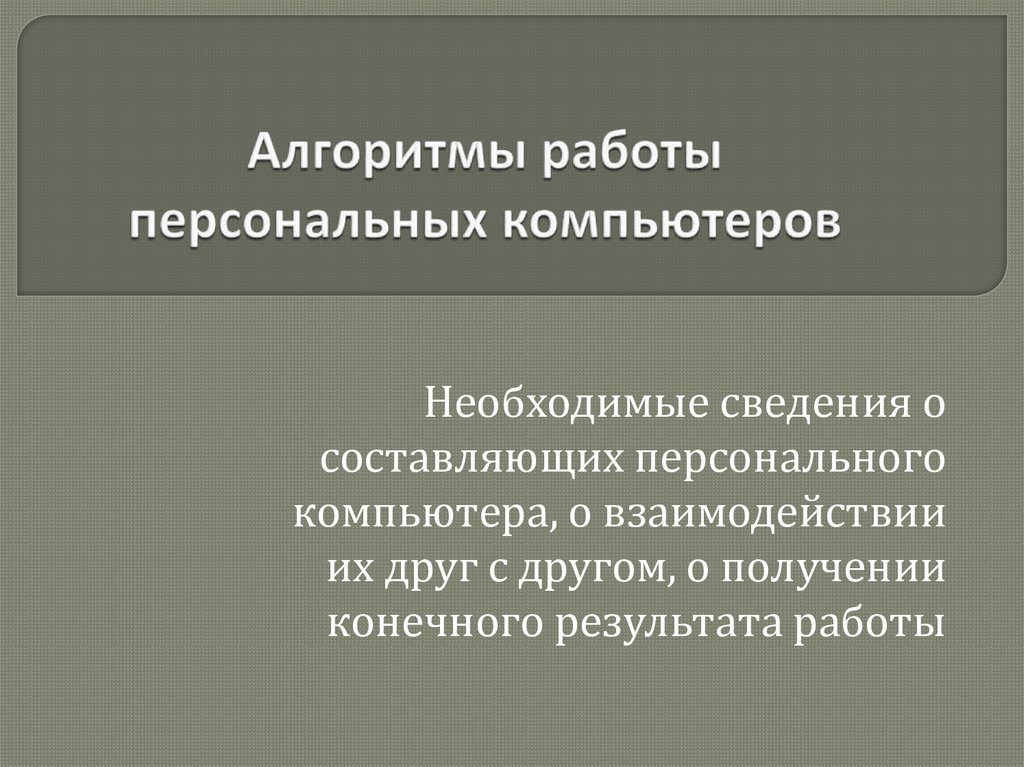 Алгоритмы работы персональных компьютеров

Необходимые сведения о составляющих персонального компьютера, о взаимодействии их друг с другом, о получении конечного результата работы